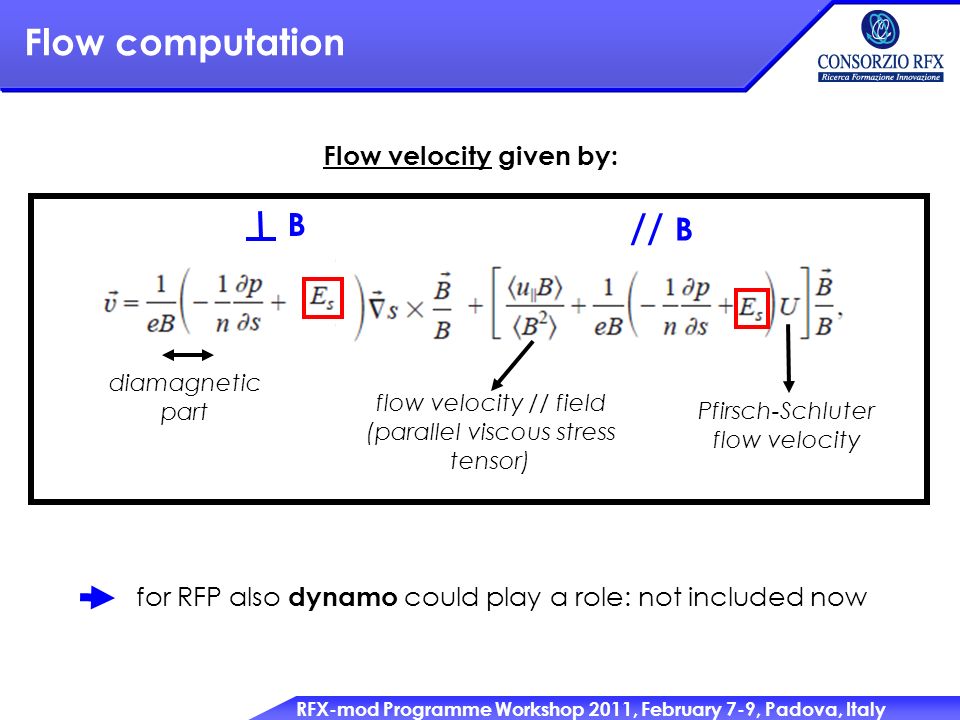 Flow computation

CONSORZIO RFX
Ricerca Formazione Innovazione

Flow velocity given by:

$\perp$ B

// B

$\vec{v} = \frac{1}{eB}\left(-\frac{1}{n}\frac{\partial p}{\partial s} + E_s\right)\vec{\nabla}s \times \frac{\vec{B}}{B} + \left[\frac{\langle u_{\parallel}B\rangle}{\langle B^2\rangle} + \frac{1}{eB}\left(-\frac{1}{n}\frac{\partial p}{\partial s} + E_s\right)U\right]\frac{\vec{B}}{B},$

diamagnetic part

flow velocity // field (parallel viscous stress tensor)

Pfirsch-Schluter flow velocity

for RFP also dynamo could play a role: not included now

RFX-mod Programme Workshop 2011, February 7-9, Padova, Italy